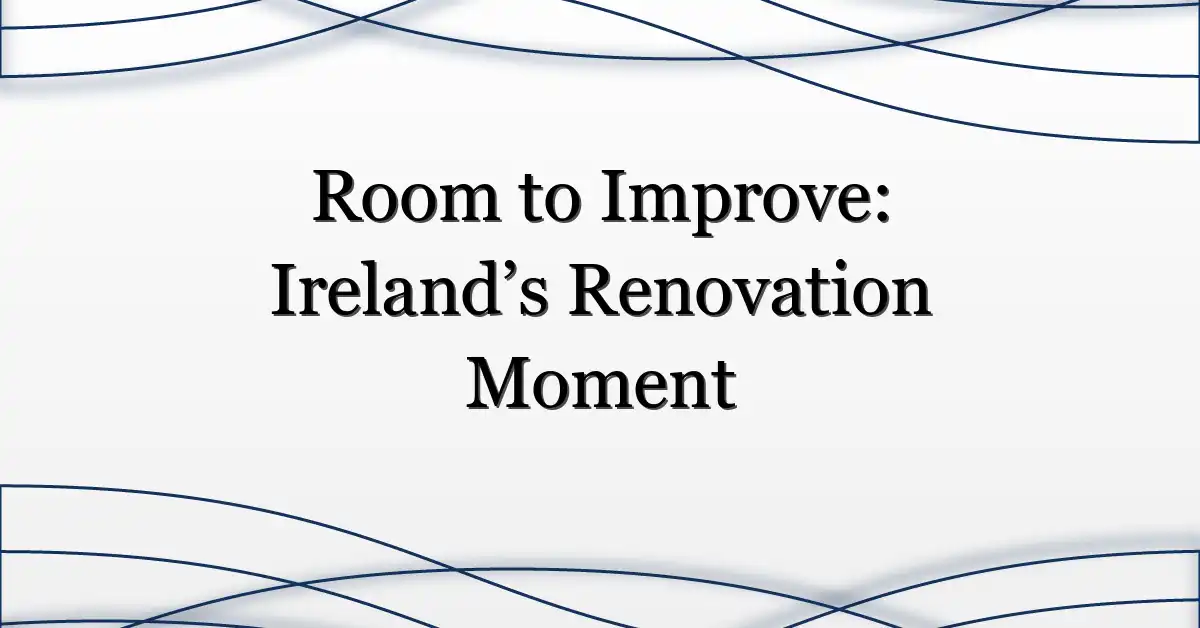 Room to Improve: Ireland’s Renovation Moment